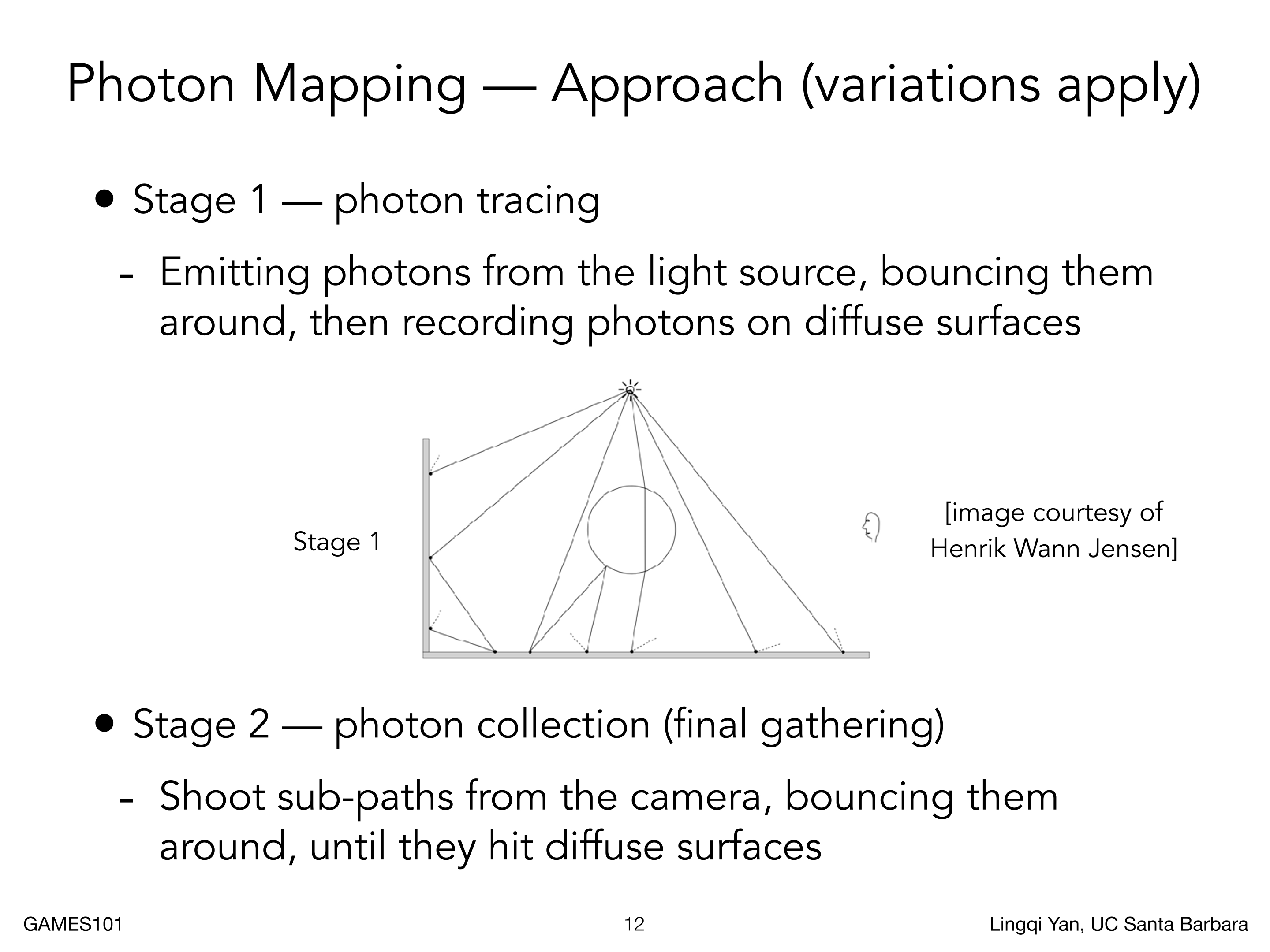 Photon Mapping — Approach (variations apply)

• Stage 1 — photon tracing

- Emitting photons from the light source, bouncing them around, then recording photons on diffuse surfaces

Stage 1

[image courtesy of Henrik Wann Jensen]

• Stage 2 — photon collection (final gathering)

- Shoot sub-paths from the camera, bouncing them around, until they hit diffuse surfaces

GAMES101

12

Lingqi Yan, UC Santa Barbara